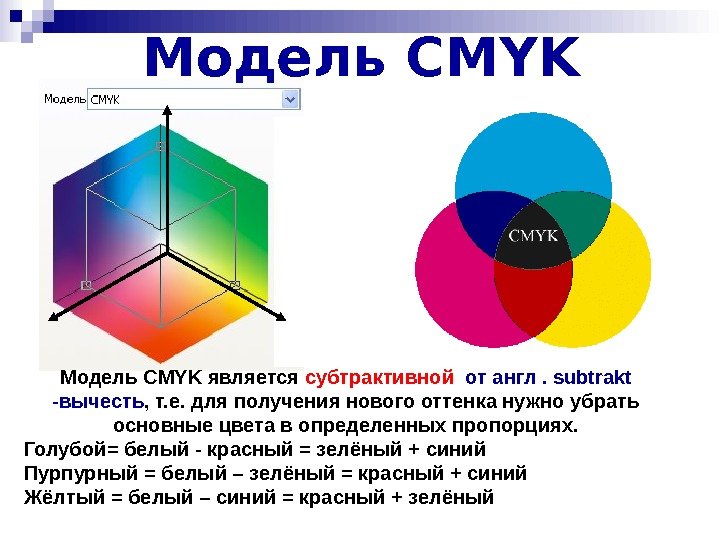 Модель CMYK

Модель CMYK

CMYK

Модель CMYK является субтрактивной от англ . subtrakt -вычесть, т.е. для получения нового оттенка нужно убрать основные цвета в определенных пропорциях.

Голубой= белый - красный = зелёный + синий
Пурпурный = белый – зелёный = красный + синий
Жёлтый = белый – синий = красный + зелёный